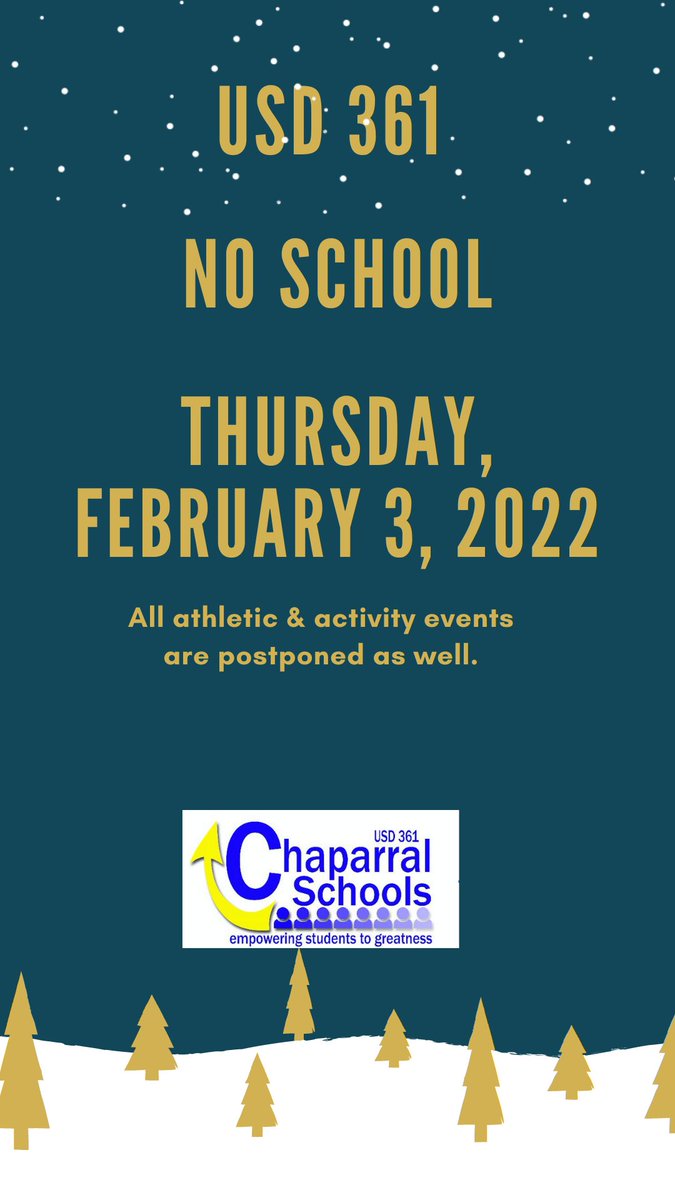 USD 361

NO SCHOOL

THURSDAY, FEBRUARY 3, 2022

All athletic & activity events are postponed as well.

USD 361
Chaparral Schools
empowering students to greatness